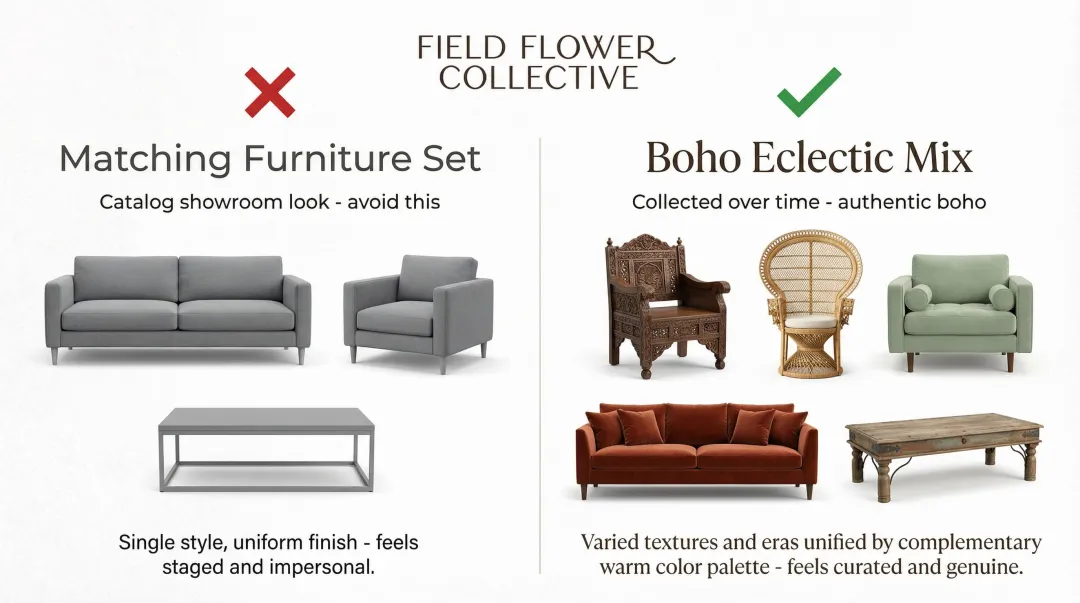 FIELD FLOWER COLLECTIVE

Matching Furniture Set

Catalog showroom look - avoid this

Single style, uniform finish - feels staged and impersonal.

Boho Eclectic Mix

Collected over time - authentic boho

Varied textures and eras unified by complementary warm color palette - feels curated and genuine.